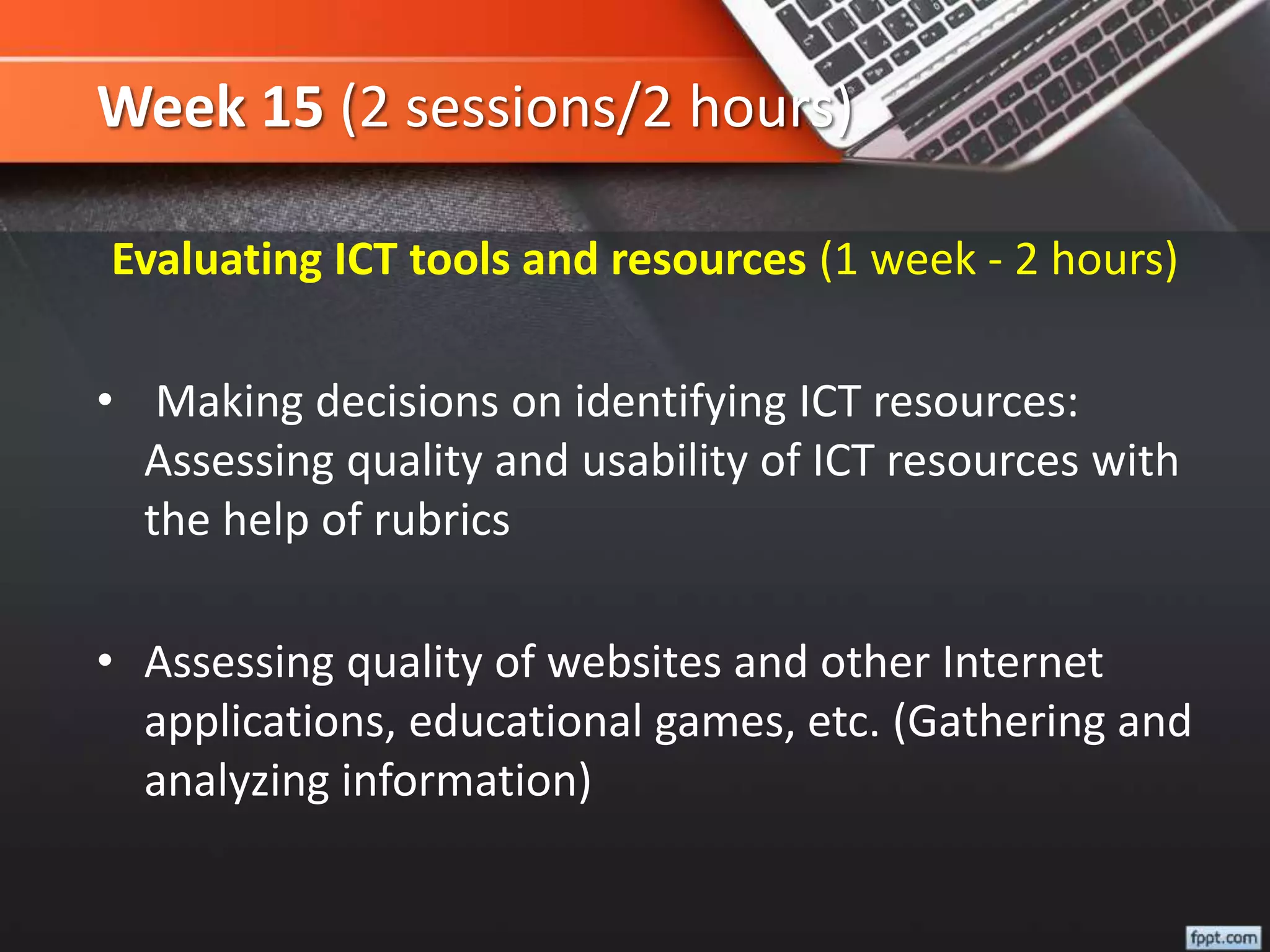 Week 15 (2 sessions/2 hours)

Evaluating ICT tools and resources (1 week - 2 hours)

• Making decisions on identifying ICT resources: Assessing quality and usability of ICT resources with the help of rubrics

• Assessing quality of websites and other Internet applications, educational games, etc. (Gathering and analyzing information)

fppt.com